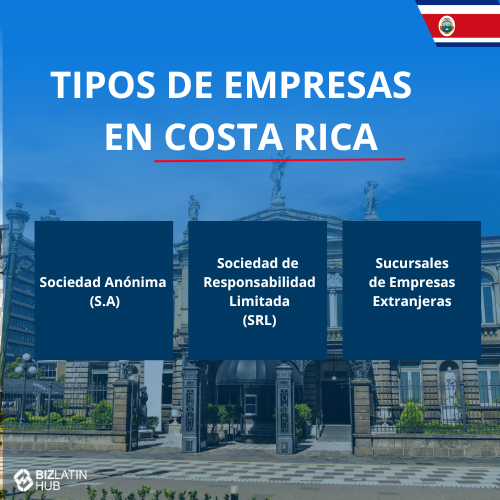 TIPOS DE EMPRESAS EN COSTA RICA

Sociedad Anónima (S.A)

Sociedad de Responsabilidad Limitada (SRL)

Sucursales de Empresas Extranjeras

BIZLATIN HUB